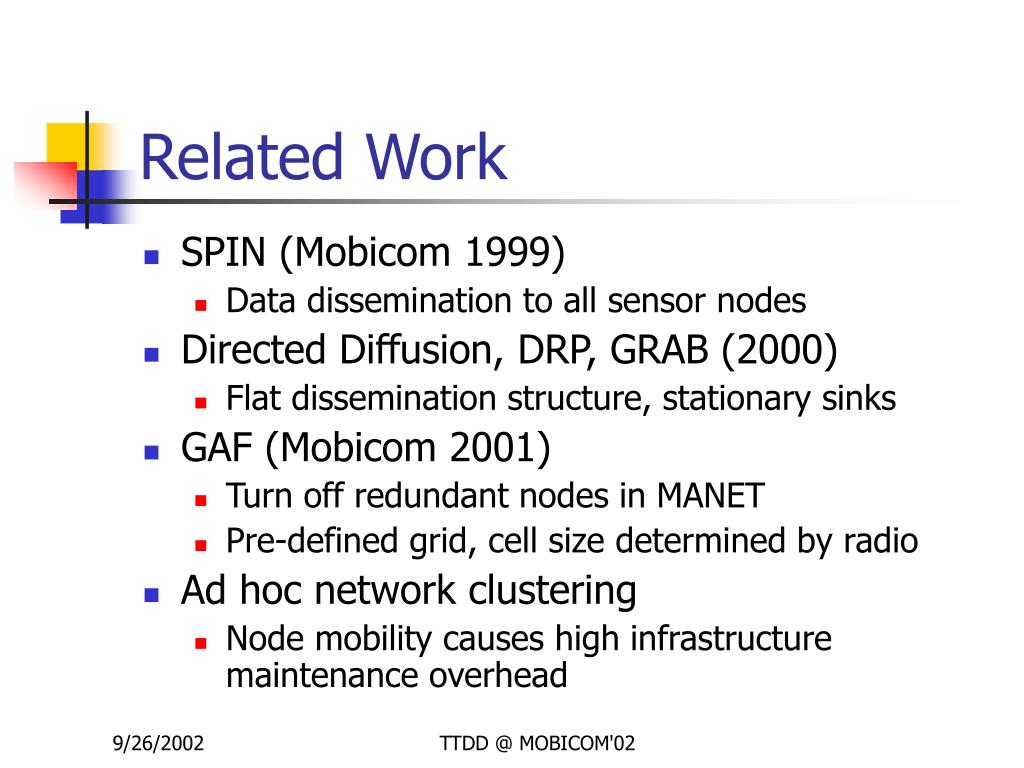 Related Work

- SPIN (Mobicom 1999)
  - Data dissemination to all sensor nodes
- Directed Diffusion, DRP, GRAB (2000)
  - Flat dissemination structure, stationary sinks
- GAF (Mobicom 2001)
  - Turn off redundant nodes in MANET
  - Pre-defined grid, cell size determined by radio
- Ad hoc network clustering
  - Node mobility causes high infrastructure maintenance overhead

9/26/2002

TTDD @ MOBICOM'02